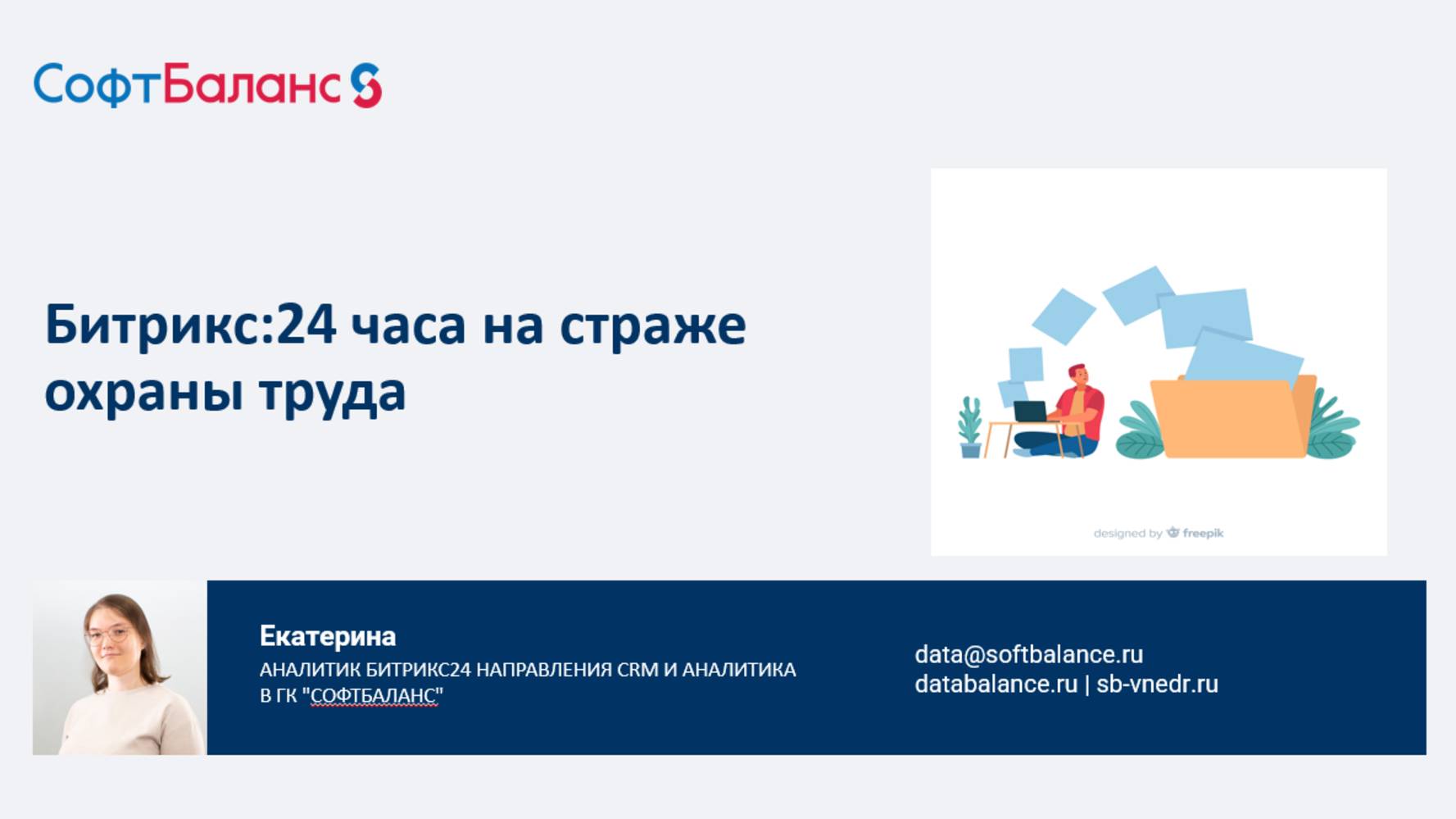 СофтБаланс

Битрикс:24 часа на страже охраны труда

designed by freepik

Екатерина
АНАЛИТИК БИТРИКС24 НАПРАВЛЕНИЯ CRM И АНАЛИТИКА В ГК "СОФТБАЛАНС"

data@softbalance.ru
databalance.ru | sb-vnedr.ru